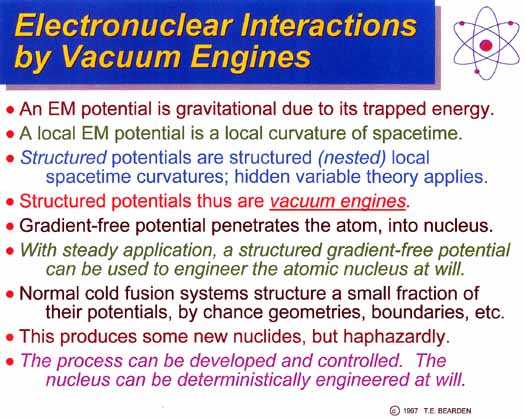 Electronuclear Interactions by Vacuum Engines

• An EM potential is gravitational due to its trapped energy.
• A local EM potential is a local curvature of spacetime.
• Structured potentials are structured (nested) local spacetime curvatures; hidden variable theory applies.
• Structured potentials thus are vacuum engines.
• Gradient-free potential penetrates the atom, into nucleus.
• With steady application, a structured gradient-free potential can be used to engineer the atomic nucleus at will.
• Normal cold fusion systems structure a small fraction of their potentials, by chance geometries, boundaries, etc.
• This produces some new nuclides, but haphazardly.
• The process can be developed and controlled. The nucleus can be deterministically engineered at will.

© 1997 T.E. BEARDEN